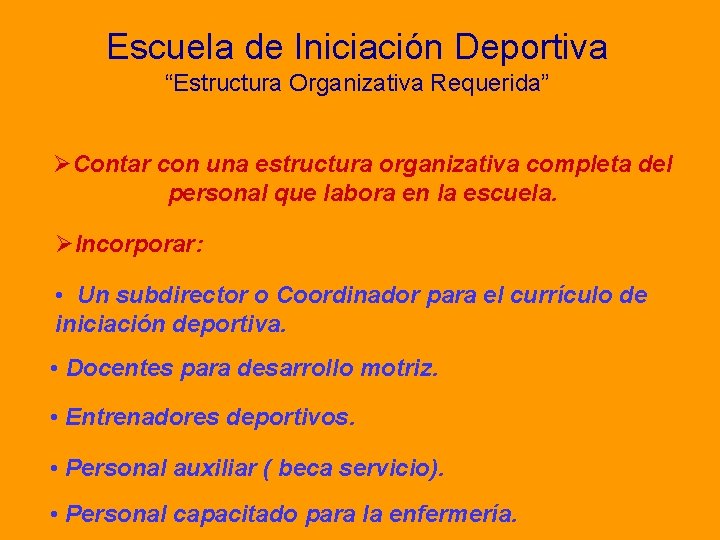 Escuela de Iniciación Deportiva
“Estructura Organizativa Requerida”

➢Contar con una estructura organizativa completa del personal que labora en la escuela.

➢Incorporar:

• Un subdirector o Coordinador para el currículo de iniciación deportiva.

• Docentes para desarrollo motriz.

• Entrenadores deportivos.

• Personal auxiliar ( beca servicio).

• Personal capacitado para la enfermería.